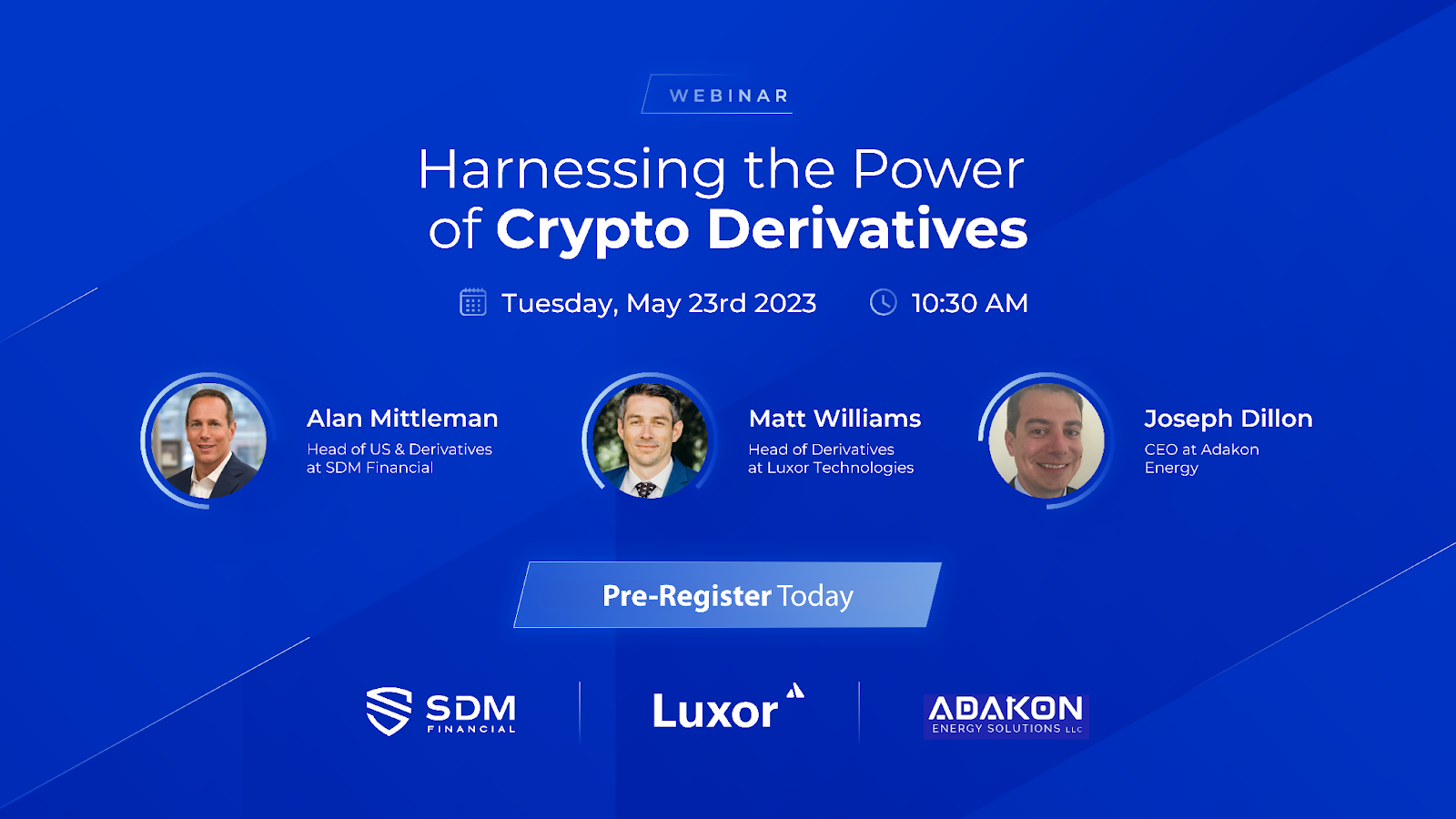 WEBINAR

Harnessing the Power of Crypto Derivatives

Tuesday, May 23rd 2023

10:30 AM

Alan Mittleman
Head of US & Derivatives at SDM Financial

Matt Williams
Head of Derivatives at Luxor Technologies

Joseph Dillon
CEO at Adakon Energy

Pre-Register Today

SDM FINANCIAL

Luxor

ADAKON ENERGY SOLUTIONS LLC